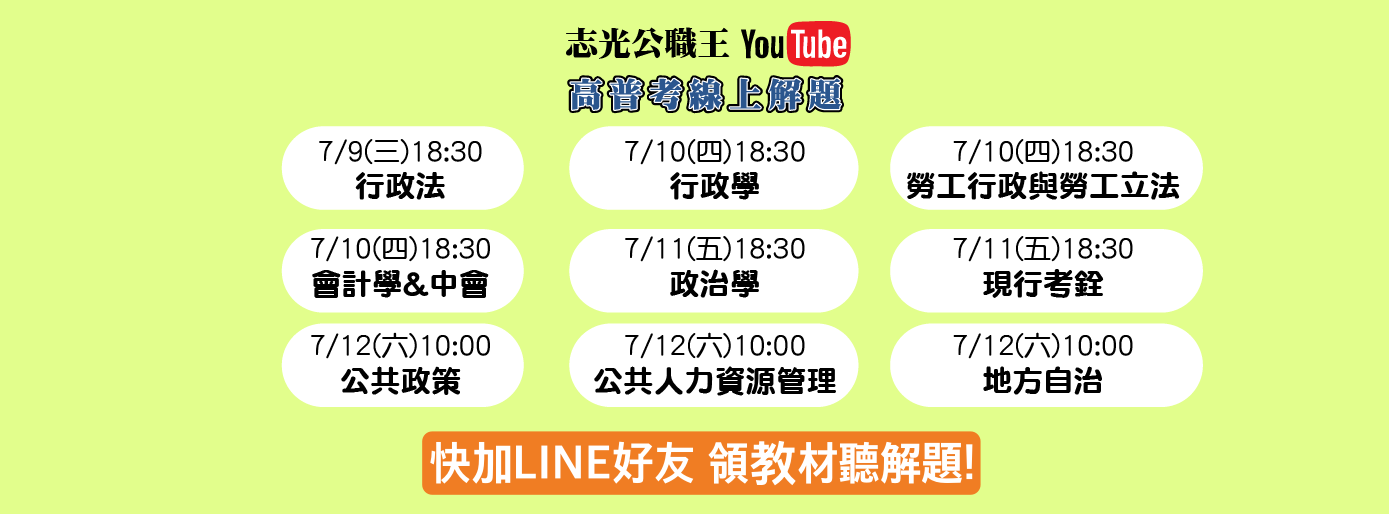 志光公職王 YouTube
高普考線上解題

7/9(三)18:30
行政法

7/10(四)18:30
行政學

7/10(四)18:30
勞工行政與勞工立法

7/10(四)18:30
會計學&中會

7/11(五)18:30
政治學

7/11(五)18:30
現行考銓

7/12(六)10:00
公共政策

7/12(六)10:00
公共人力資源管理

7/12(六)10:00
地方自治

快加LINE好友 領教材聽解題!